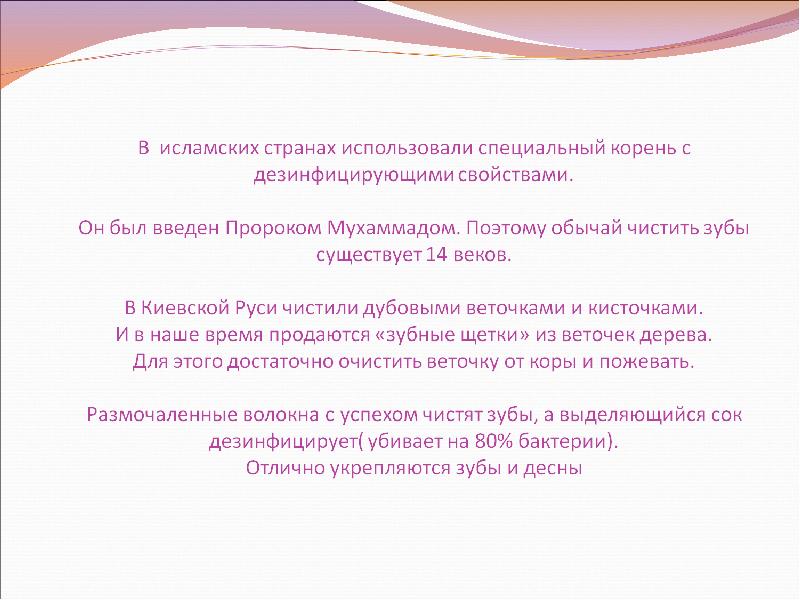 В исламских странах использовали специальный корень с дезинфицирующими свойствами.

Он был введен Пророком Мухаммадом. Поэтому обычай чистить зубы существует 14 веков.

В Киевской Руси чистили дубовыми веточками и кисточками.
И в наше время продаются «зубные щетки» из веточек дерева.
Для этого достаточно очистить веточку от коры и пожевать.

Размочаленные волокна с успехом чистят зубы, а выделяющийся сок дезинфицирует( убивает на 80% бактерии).
Отлично укрепляются зубы и десны